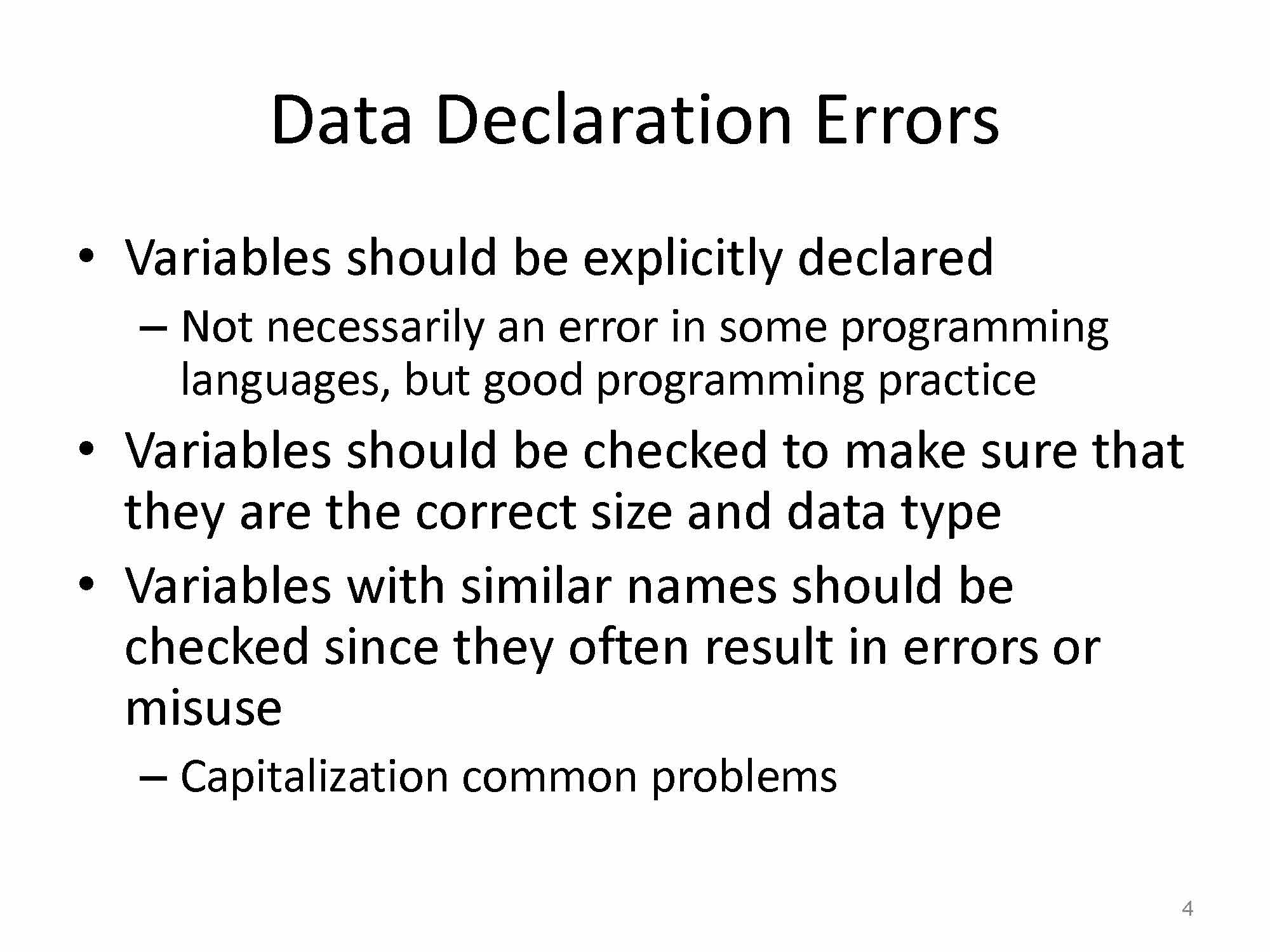 Data Declaration Errors

• Variables should be explicitly declared
– Not necessarily an error in some programming languages, but good programming practice
• Variables should be checked to make sure that they are the correct size and data type
• Variables with similar names should be checked since they often result in errors or misuse
– Capitalization common problems

4